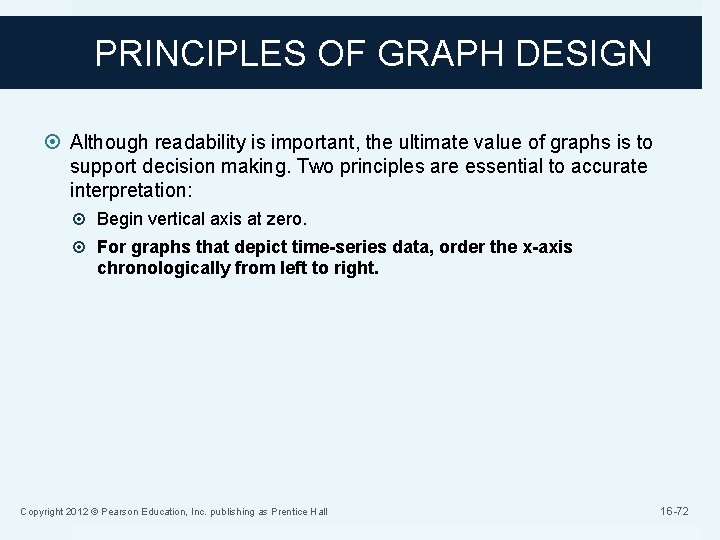 PRINCIPLES OF GRAPH DESIGN

Although readability is important, the ultimate value of graphs is to support decision making. Two principles are essential to accurate interpretation:

Begin vertical axis at zero.

For graphs that depict time-series data, order the x-axis chronologically from left to right.

Copyright 2012 © Pearson Education, Inc. publishing as Prentice Hall

16-72